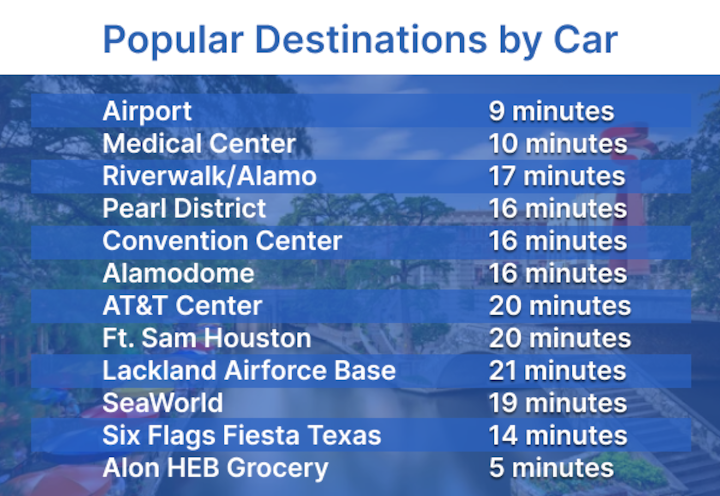 Popular Destinations by Car

| | |
|---|---|
| Airport | 9 minutes |
| Medical Center | 10 minutes |
| Riverwalk/Alamo | 17 minutes |
| Pearl District | 16 minutes |
| Convention Center | 16 minutes |
| Alamodome | 16 minutes |
| AT&T Center | 20 minutes |
| Ft. Sam Houston | 20 minutes |
| Lackland Airforce Base | 21 minutes |
| SeaWorld | 19 minutes |
| Six Flags Fiesta Texas | 14 minutes |
| Alon HEB Grocery | 5 minutes |